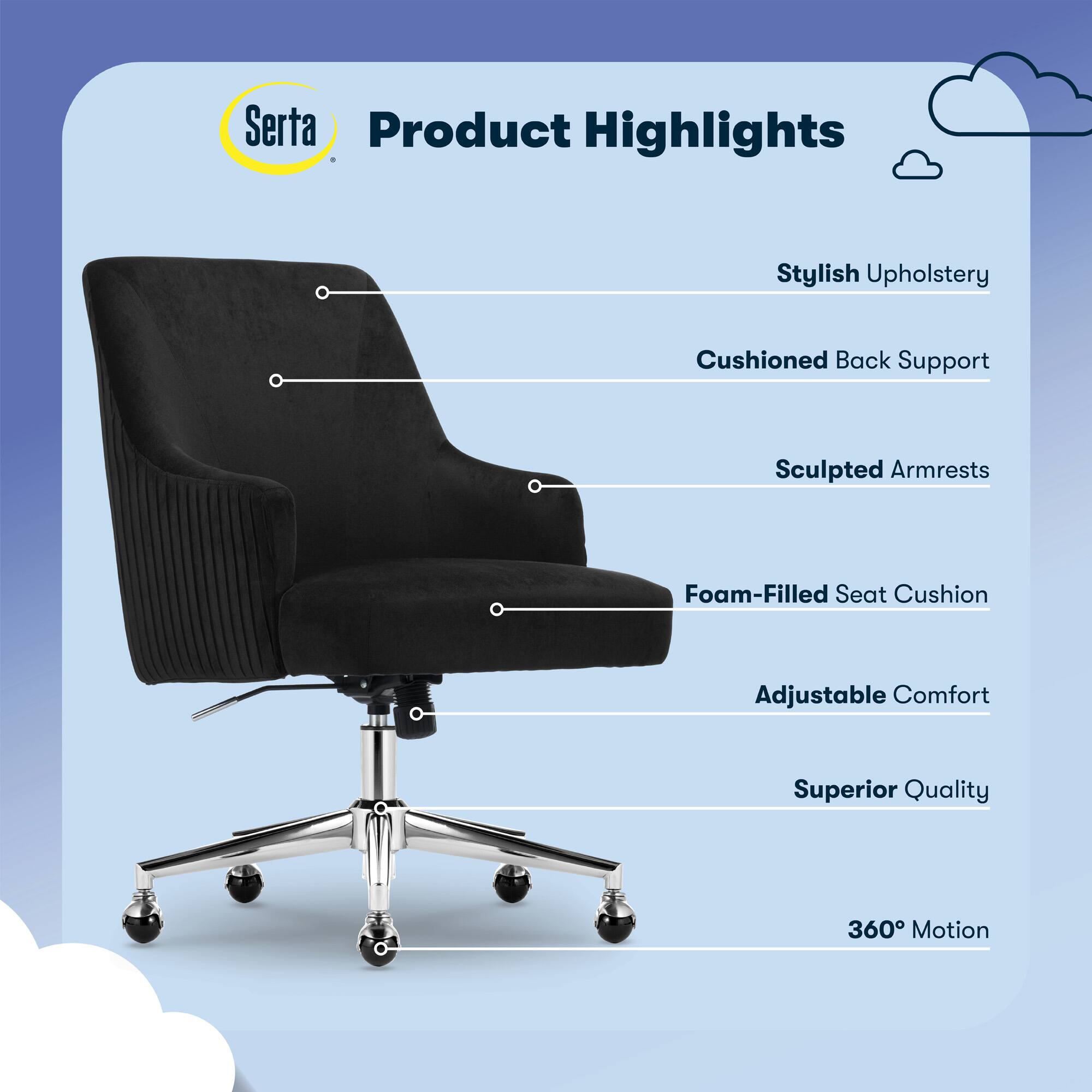 Serta®

Product Highlights

Stylish Upholstery

Cushioned Back Support

Sculpted Armrests

Foam-Filled Seat Cushion

Adjustable Comfort

Superior Quality

360° Motion